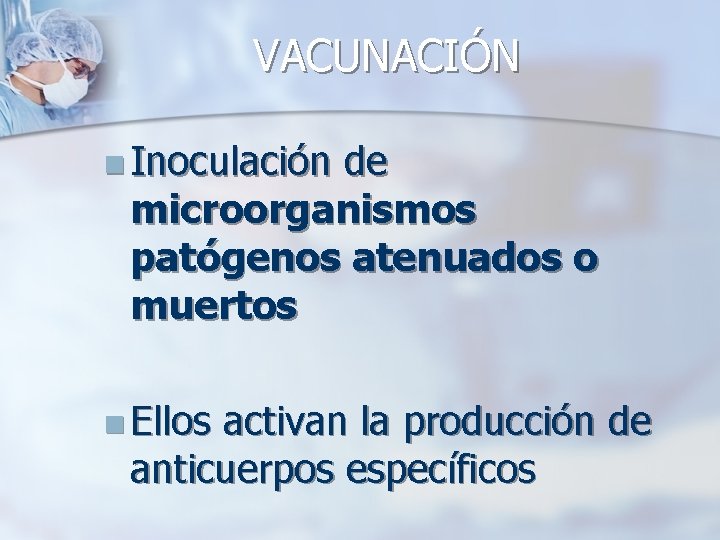 VACUNACIÓN

Inoculación de microorganismos patógenos atenuados o muertos

Ellos activan la producción de anticuerpos específicos